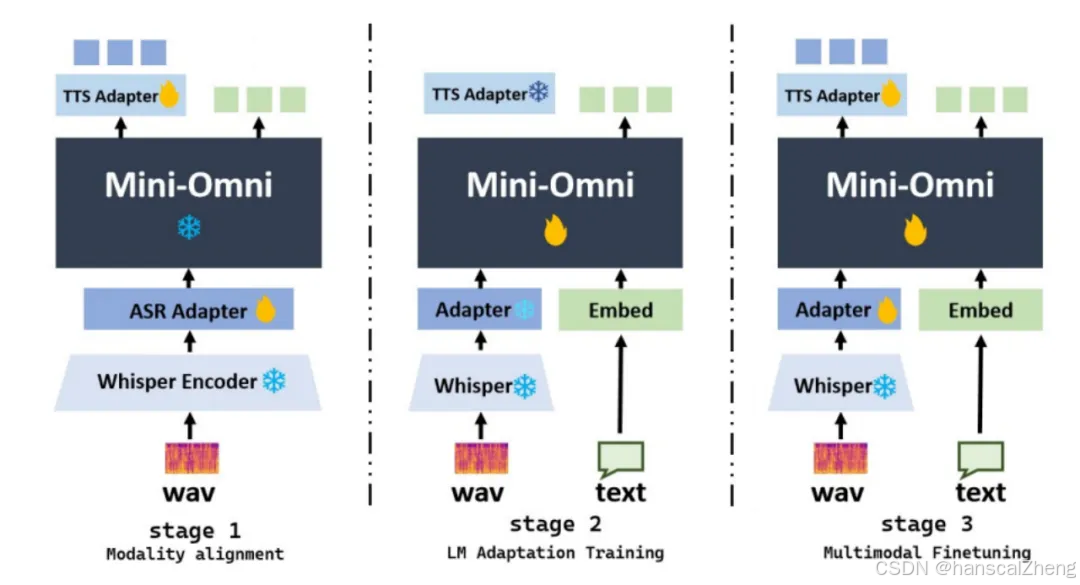 TTS Adapter

Mini-Omni

ASR Adapter

Whisper Encoder

wav

stage 1
Modality alignment

TTS Adapter

Mini-Omni

Adapter

Embed

Whisper

wav

text

stage 2
LM Adaptation Training

TTS Adapter

Mini-Omni

Adapter

Embed

Whisper

wav

text

stage 3
Multimodal Finetuning

CSDN @hanscalZheng